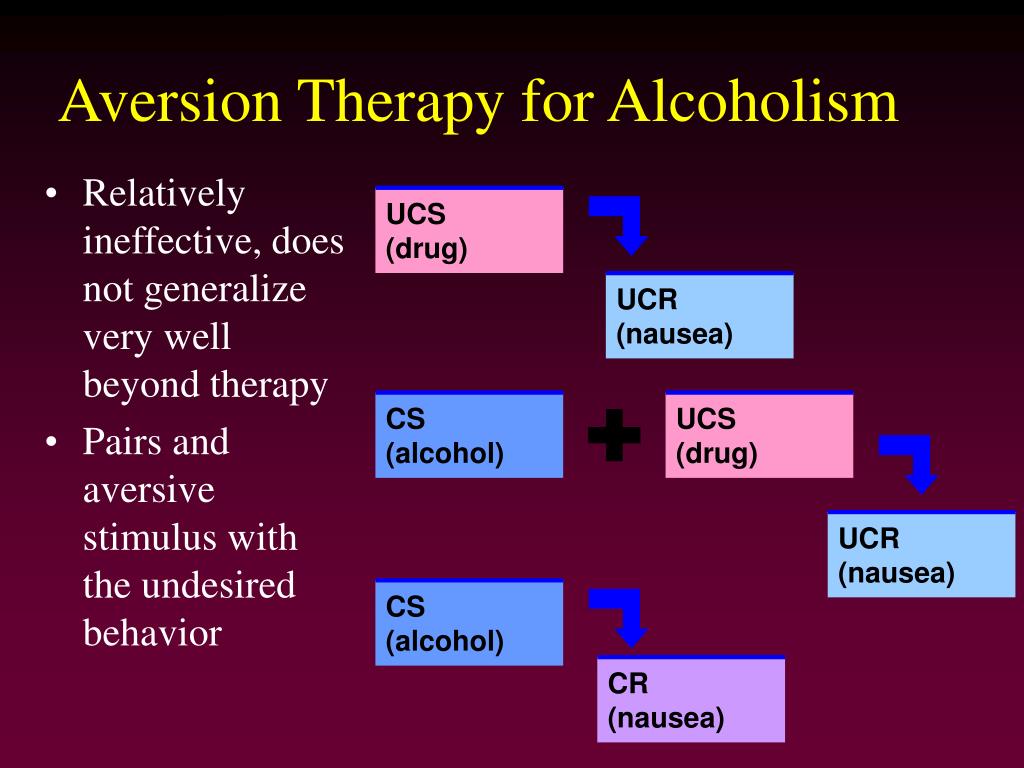 Aversion Therapy for Alcoholism

• Relatively ineffective, does not generalize very well beyond therapy
• Pairs and aversive stimulus with the undesired behavior

UCS
(drug)

UCR
(nausea)

CS
(alcohol)

UCS
(drug)

UCR
(nausea)

CS
(alcohol)

CR
(nausea)